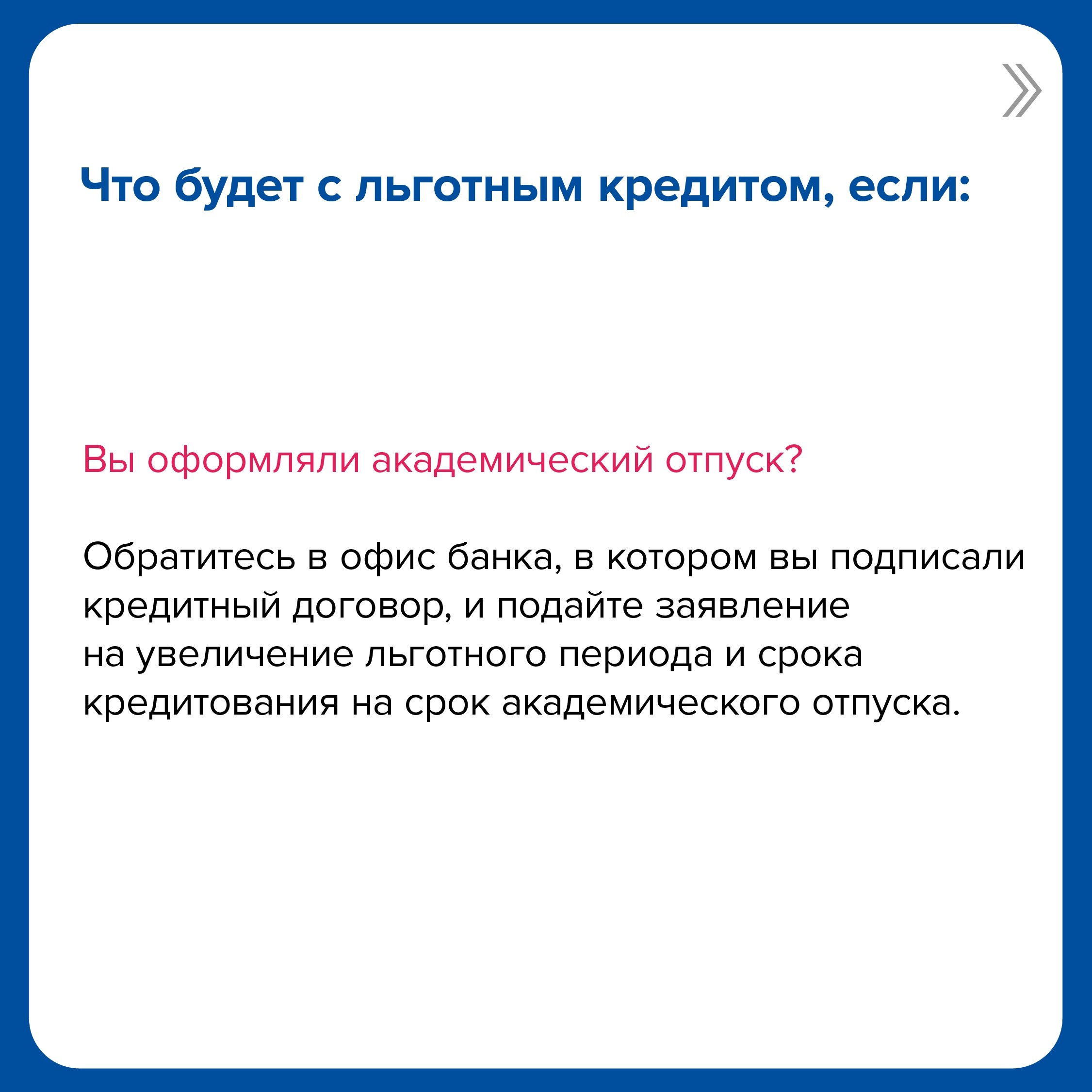 Что будет с льготным кредитом, если:

Вы оформляли академический отпуск?

Обратитесь в офис банка, в котором вы подписали кредитный договор, и подайте заявление на увеличение льготного периода и срока кредитования на срок академического отпуска.